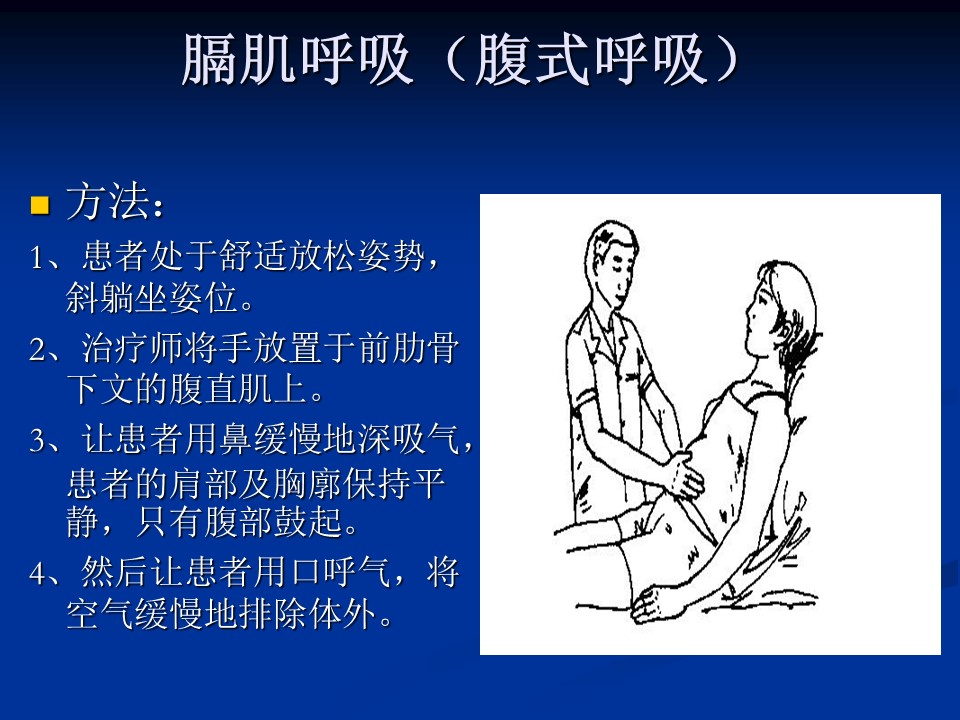 膈肌呼吸（腹式呼吸）

方法：

1、患者处于舒适放松姿势，斜躺坐姿位。

2、治疗师将手放置于前肋骨下文的腹直肌上。

3、让患者用鼻缓慢地深吸气，患者的肩部及胸廓保持平静，只有腹部鼓起。

4、然后让患者用口呼气，将空气缓慢地排除体外。